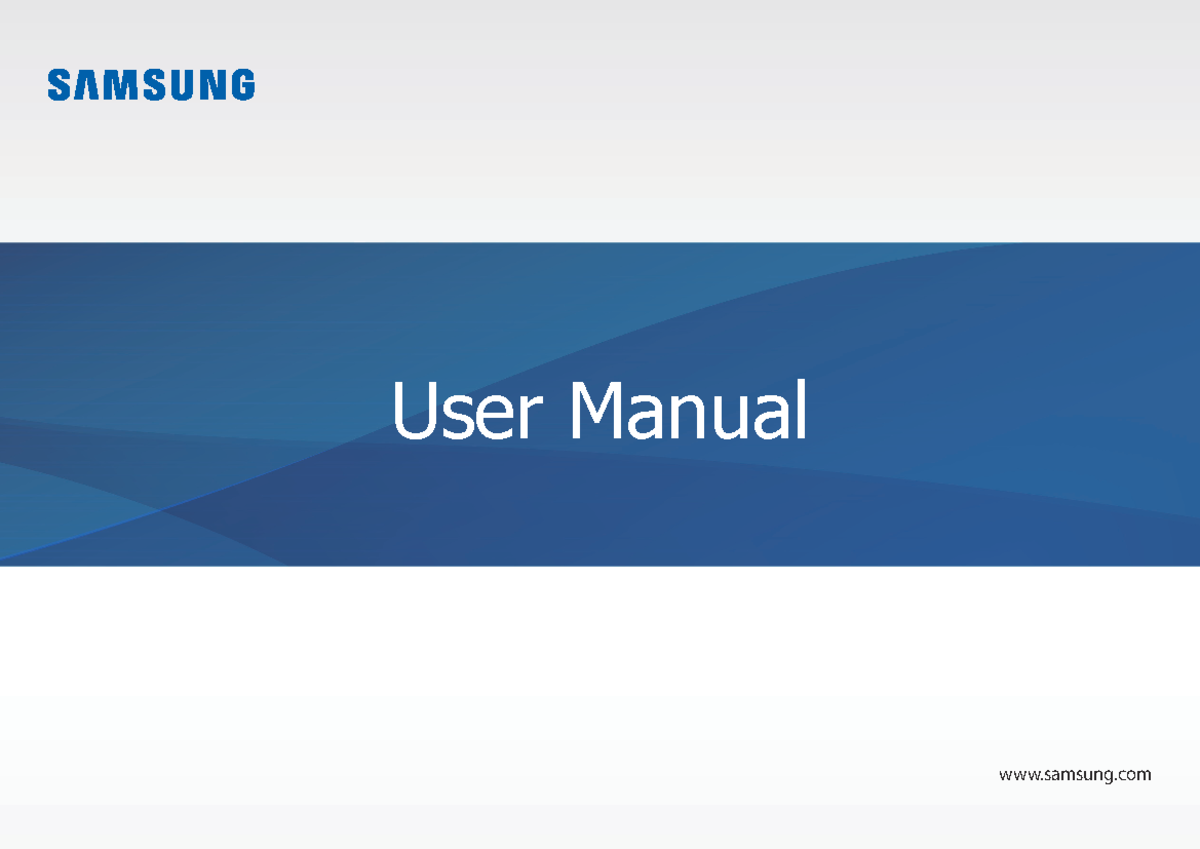 SAMSUNG

User Manual

www.samsung.com